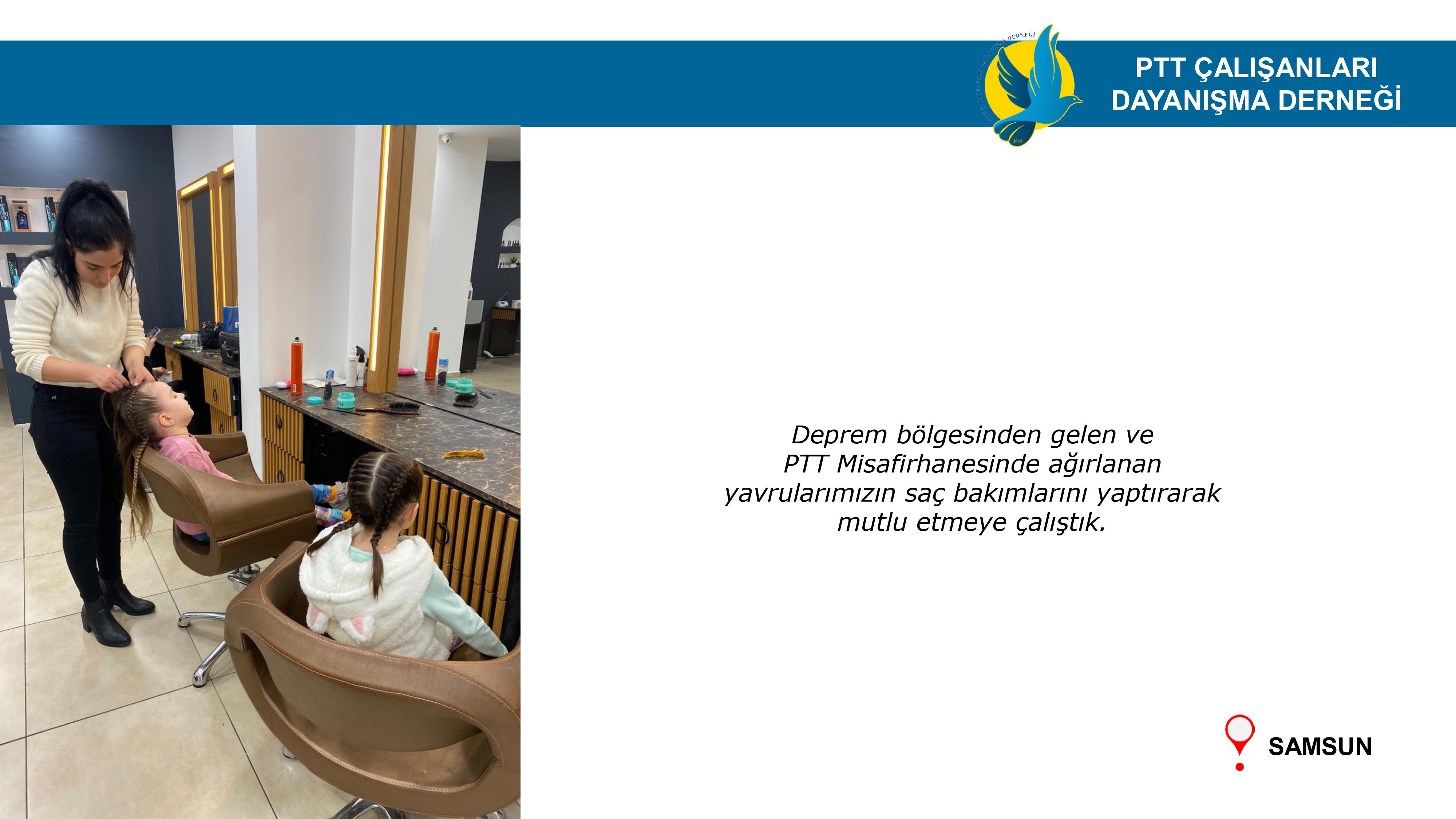 DERNEĞİ
2015

PTT ÇALIŞANLARI
DAYANIŞMA DERNEĞİ

Deprem bölgesinden gelen ve
PTT Misafirhanesinde ağırlanan
yavrularımızın saç bakımlarını yaptırarak
mutlu etmeye çalıştık.

SAMSUN